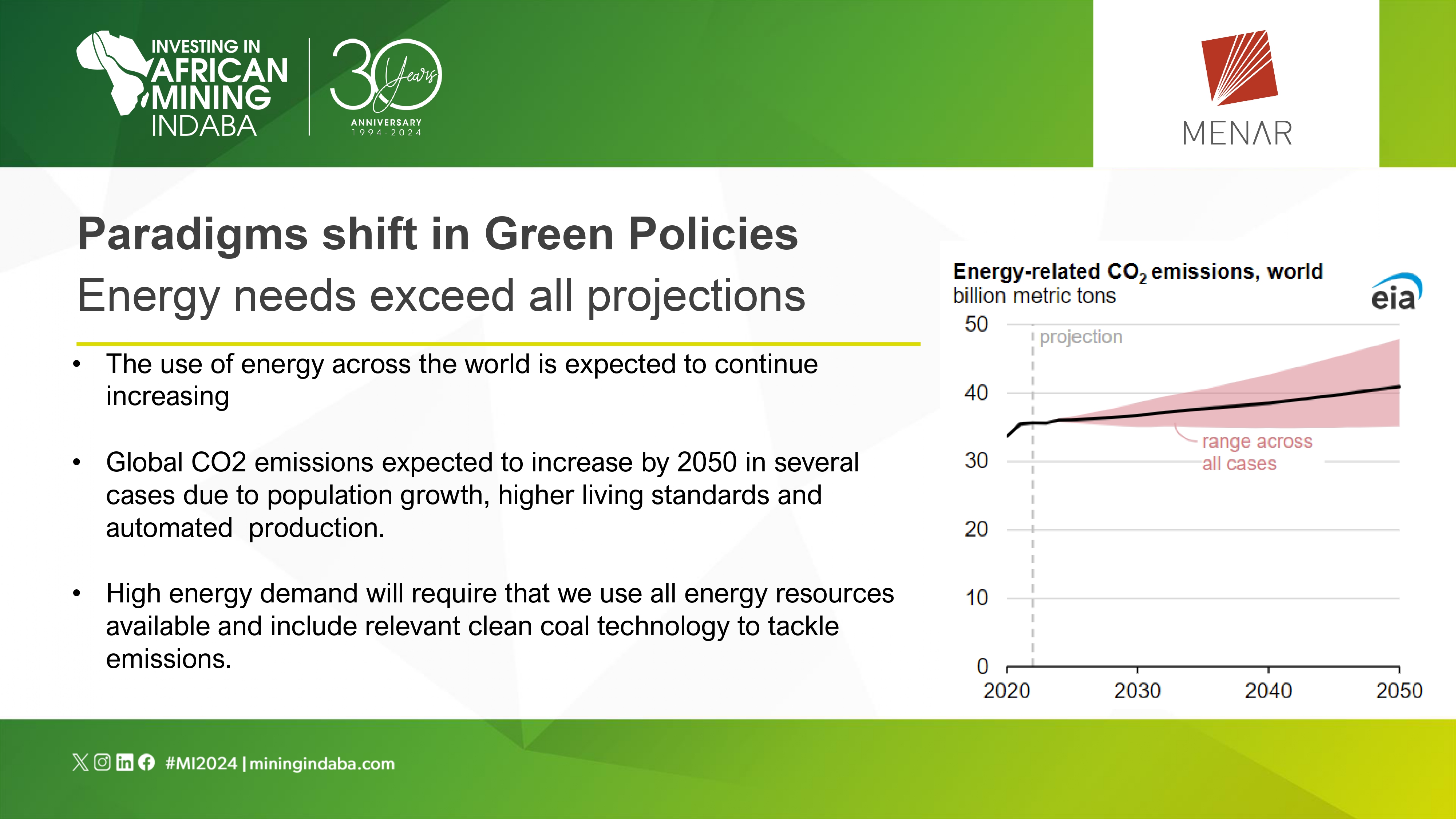 INVESTING IN AFRICAN MINING INDABA

30 Years ANNIVERSARY 1994-2024

MENAR

Paradigms shift in Green Policies

Energy needs exceed all projections

• The use of energy across the world is expected to continue increasing

• Global CO2 emissions expected to increase by 2050 in several cases due to population growth, higher living standards and automated production.

• High energy demand will require that we use all energy resources available and include relevant clean coal technology to tackle emissions.

Energy-related $CO_2$ emissions, world
billion metric tons

eia

50
40
30
20
10
0

projection

range across all cases

2020 2030 2040 2050

#MI2024 | miningindaba.com